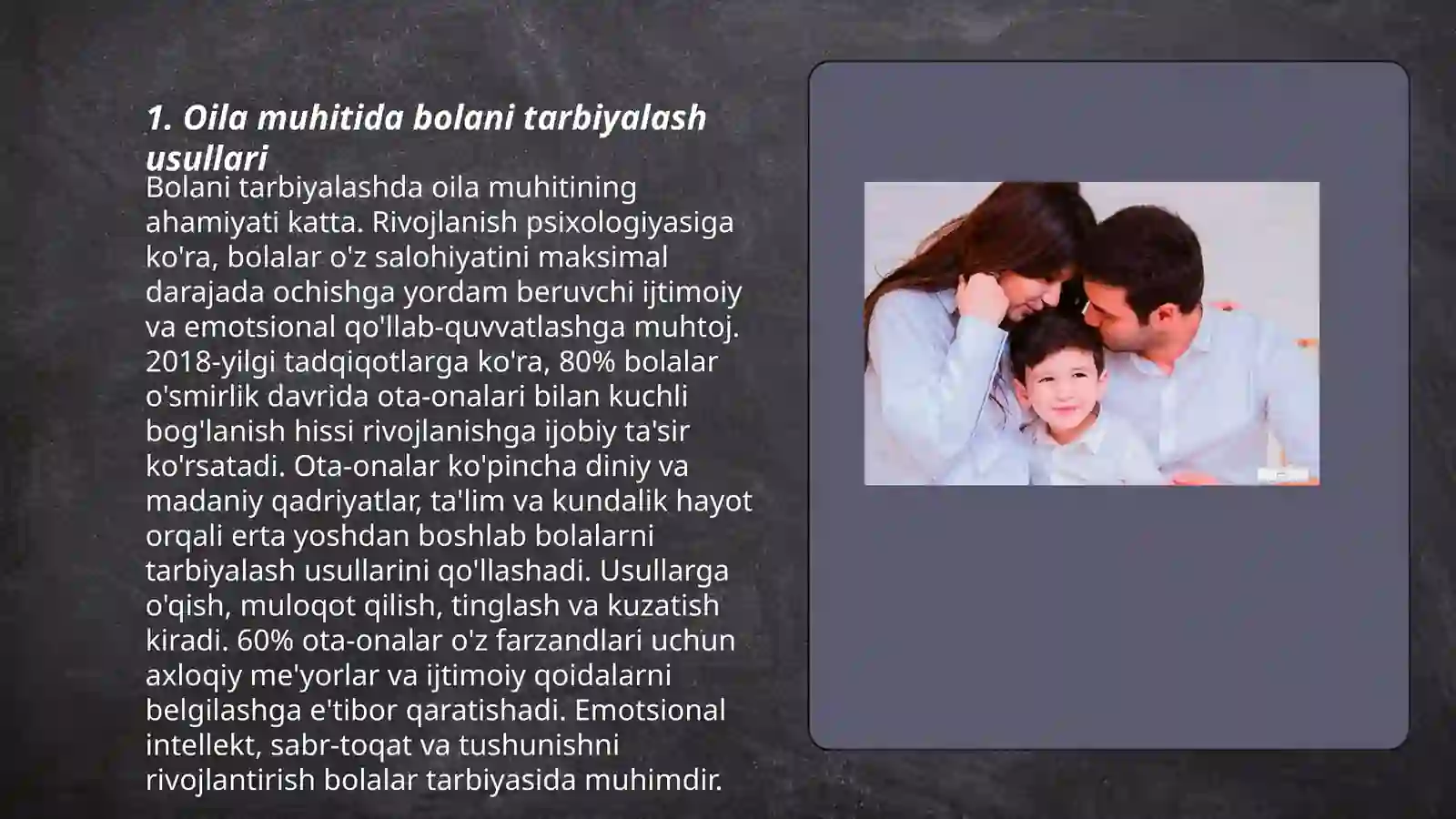 1. Oila muhitida bolani tarbiyalash usullari

Bolani tarbiyalashda oila muhitining ahamiyati katta. Rivojlanish psixologiyasiga ko'ra, bolalar o'z salohiyatini maksimal darajada ochishga yordam beruvchi ijtimoiy va emotsional qo'llab-quvvatlashga muhtoj. 2018-yilgi tadqiqotlarga ko'ra, 80% bolalar o'smirlik davrida ota-onalari bilan kuchli bog'lanish hissi rivojlanishga ijobiy ta'sir ko'rsatadi. Ota-onalar ko'pincha diniy va madaniy qadriyatlar, ta'lim va kundalik hayot orqali erta yoshdan boshlab bolalarni tarbiyalash usullarini qo'llashadi. Usullarga o'qish, muloqot qilish, tinglash va kuzatish kiradi. 60% ota-onalar o'z farzandlari uchun axloqiy me'yorlar va ijtimoiy qoidalarni belgilashga e'tibor qaratishadi. Emotsional intellekt, sabr-toqat va tushunishni rivojlantirish bolalar tarbiyasida muhimdir.